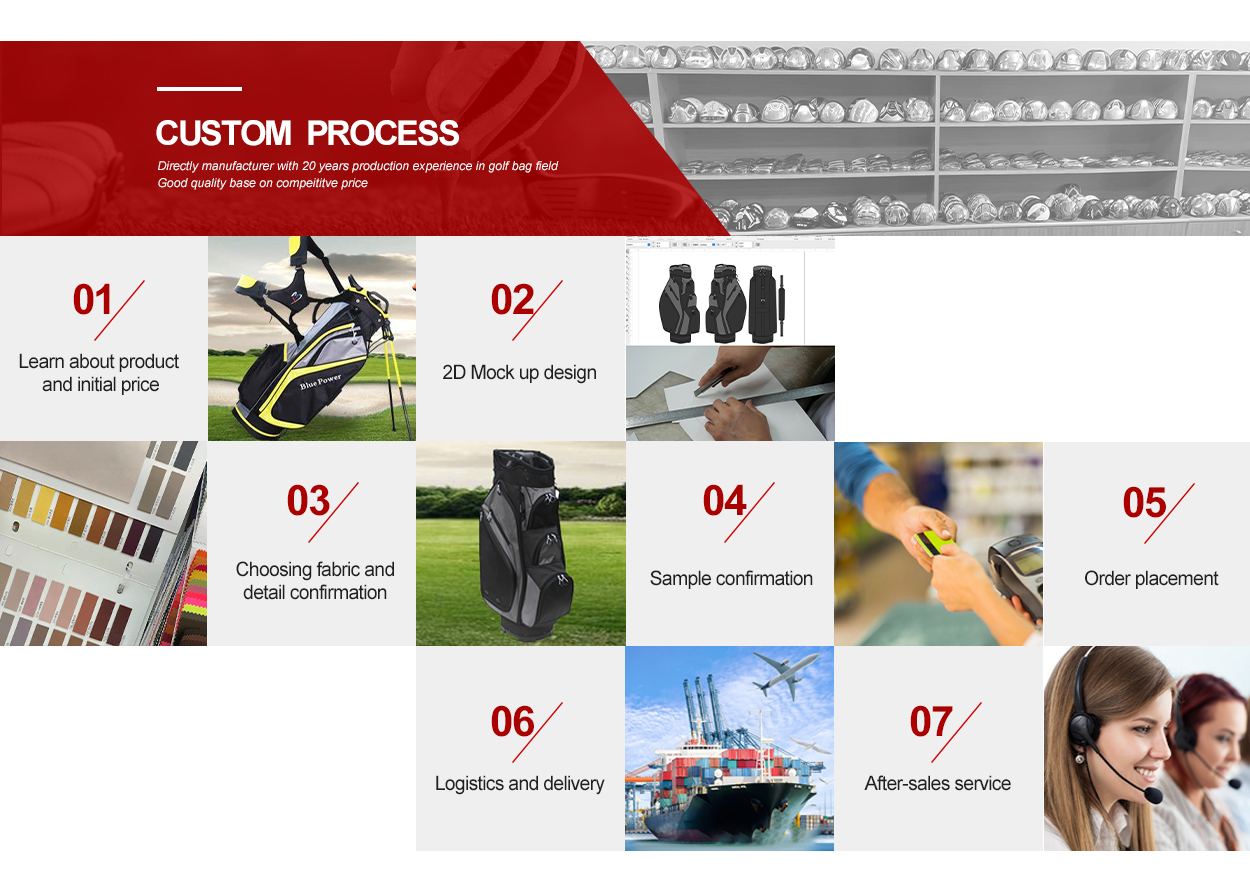 CUSTOM PROCESS

Directly manufacturer with 20 years production experience in golf bag field
Good quality base on compeititve price

01
Learn about product and initial price

Blue Power

02
2D Mock up design

03
Choosing fabric and detail confirmation

04
Sample confirmation

05
Order placement

06
Logistics and delivery

07
After-sales service